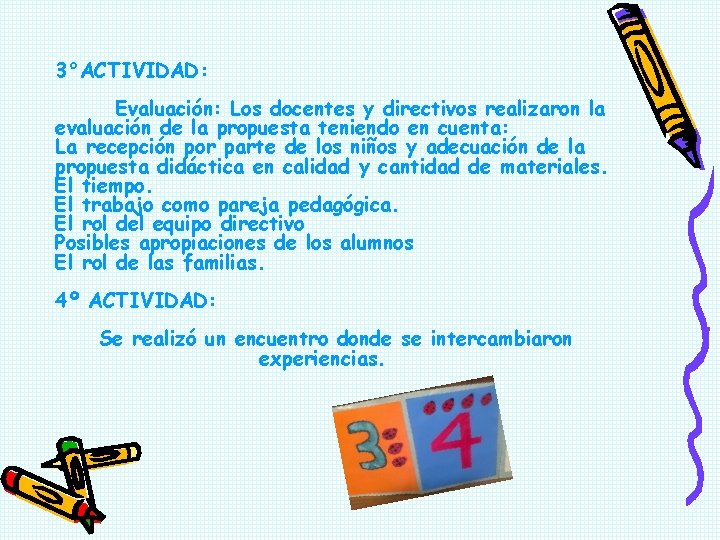 3°ACTIVIDAD:

Evaluación: Los docentes y directivos realizaron la evaluación de la propuesta teniendo en cuenta:
La recepción por parte de los niños y adecuación de la propuesta didáctica en calidad y cantidad de materiales.
El tiempo.
El trabajo como pareja pedagógica.
El rol del equipo directivo
Posibles apropiaciones de los alumnos
El rol de las familias.

4º ACTIVIDAD:

Se realizó un encuentro donde se intercambiaron experiencias.

3

4